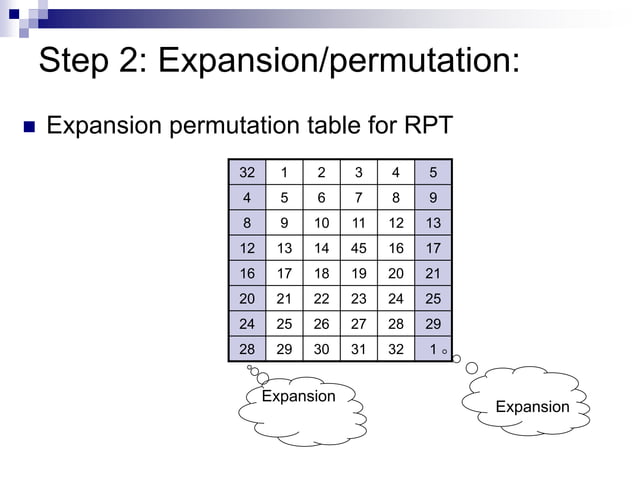 Step 2: Expansion/permutation:

Expansion permutation table for RPT

| 32 | 1 | 2 | 3 | 4 | 5 |
|---|---|---|---|---|---|
| 4 | 5 | 6 | 7 | 8 | 9 |
| 8 | 9 | 10 | 11 | 12 | 13 |
| 12 | 13 | 14 | 45 | 16 | 17 |
| 16 | 17 | 18 | 19 | 20 | 21 |
| 20 | 21 | 22 | 23 | 24 | 25 |
| 24 | 25 | 26 | 27 | 28 | 29 |
| 28 | 29 | 30 | 31 | 32 | 1 |

Expansion

Expansion